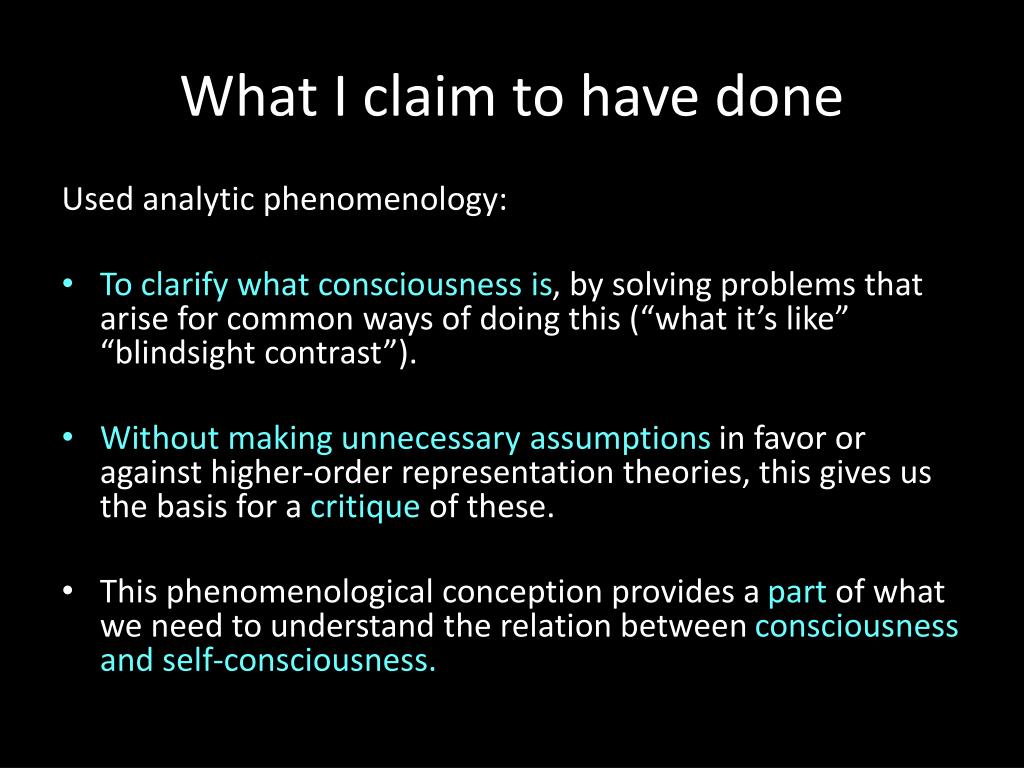 What I claim to have done

Used analytic phenomenology:

• To clarify what consciousness is, by solving problems that arise for common ways of doing this (“what it’s like” “blindsight contrast”).

• Without making unnecessary assumptions in favor or against higher-order representation theories, this gives us the basis for a critique of these.

• This phenomenological conception provides a part of what we need to understand the relation between consciousness and self-consciousness.